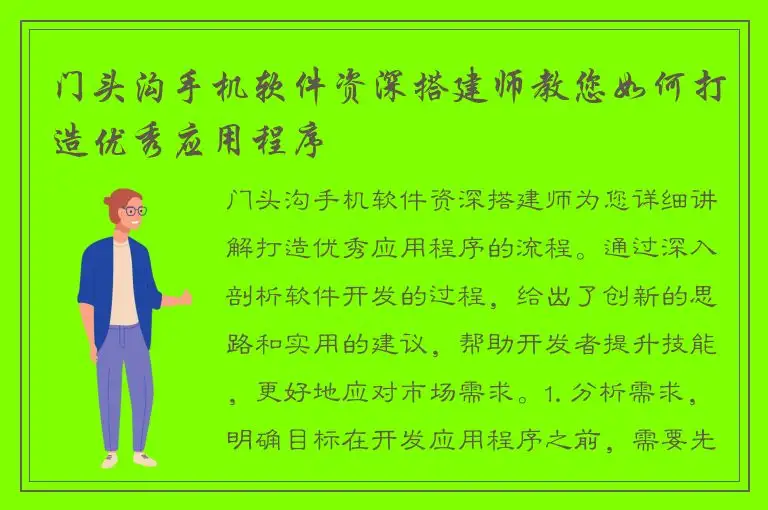 门头沟手机软件资深搭建师教您如何打造优秀应用程序

门头沟手机软件资深搭建师为您详细讲解打造优秀应用程序的流程。通过深入剖析软件开发的过程，给出了创新的思路和实用的建议，帮助开发者提升技能，更好地应对市场需求。1. 分析需求，明确目标在开发应用程序之前，需要先